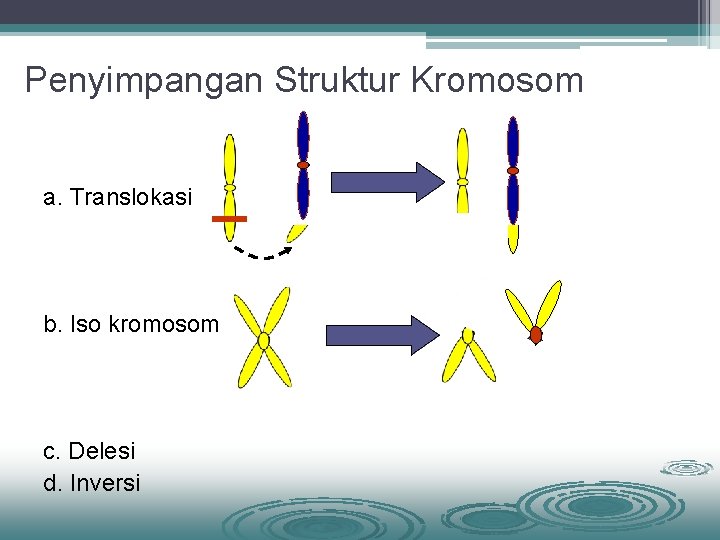 Penyimpangan Struktur Kromosom

a. Translokasi

b. Iso kromosom

c. Delesi
d. Inversi